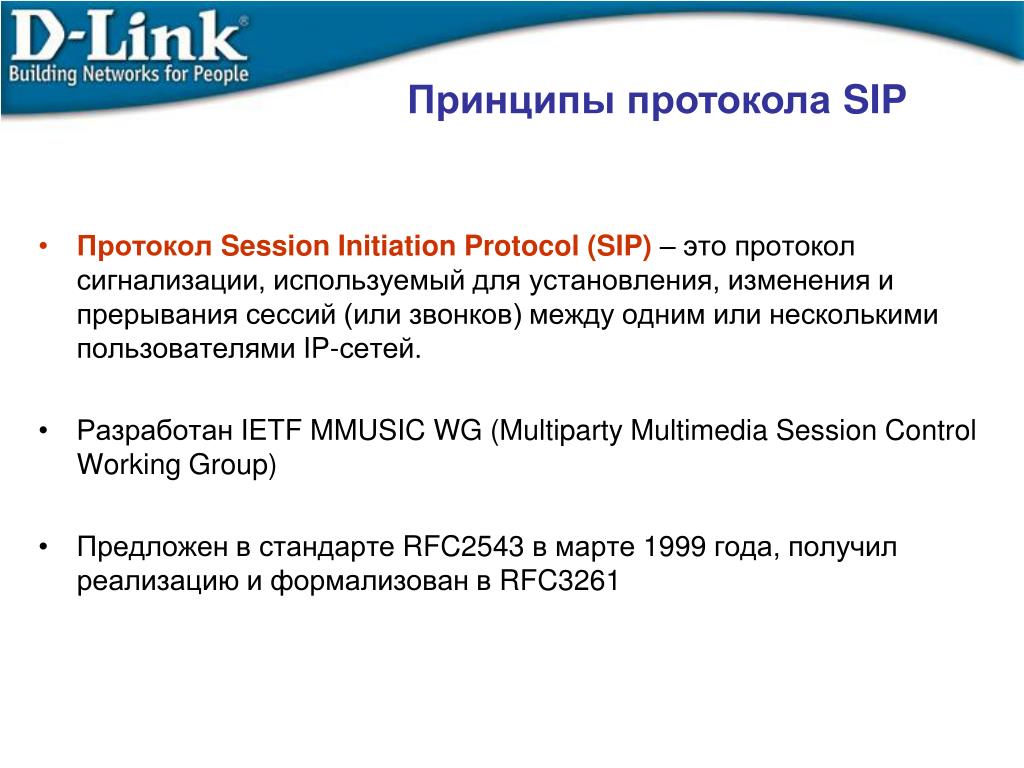 D-Link®
Building Networks for People

Принципы протокола SIP

• Протокол Session Initiation Protocol (SIP) – это протокол сигнализации, используемый для установления, изменения и прерывания сессий (или звонков) между одним или несколькими пользователями IP-сетей.

• Разработан IETF MMUSIC WG (Multiparty Multimedia Session Control Working Group)

• Предложен в стандарте RFC2543 в марте 1999 года, получил реализацию и формализован в RFC3261